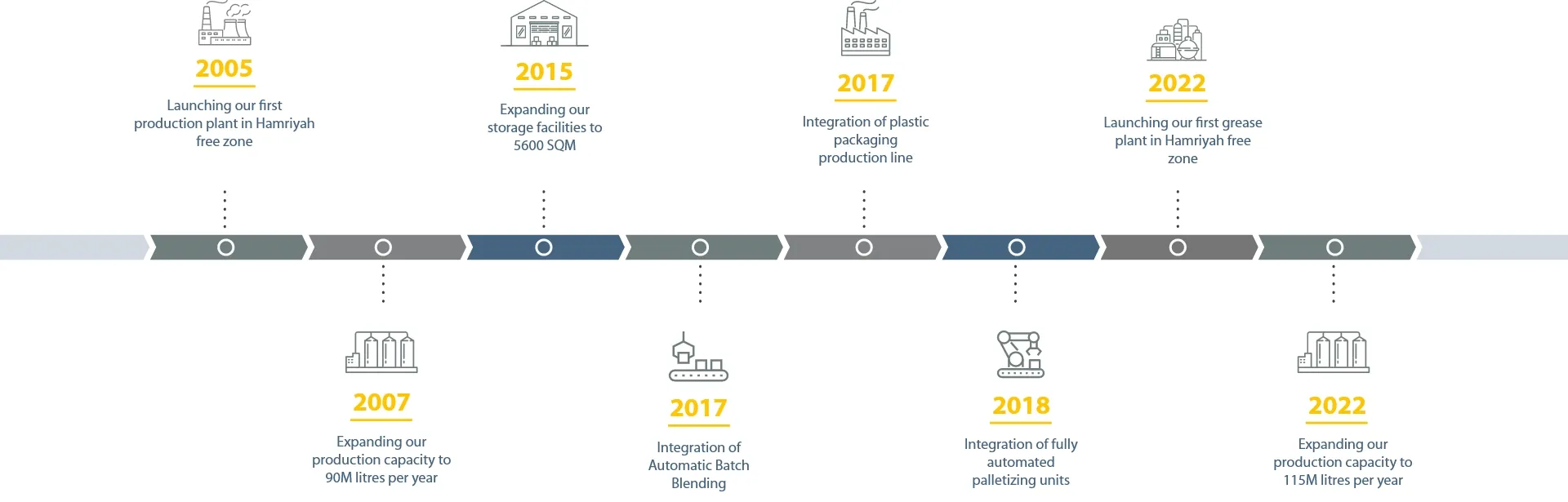 2005
Launching our first production plant in Hamriyah free zone

2007
Expanding our production capacity to 90M litres per year

2015
Expanding our storage facilities to 5600 SQM

2017
Integration of Automatic Batch Blending

2017
Integration of plastic packaging production line

2018
Integration of fully automated palletizing units

2022
Launching our first grease plant in Hamriyah free zone

2022
Expanding our production capacity to 115M litres per year